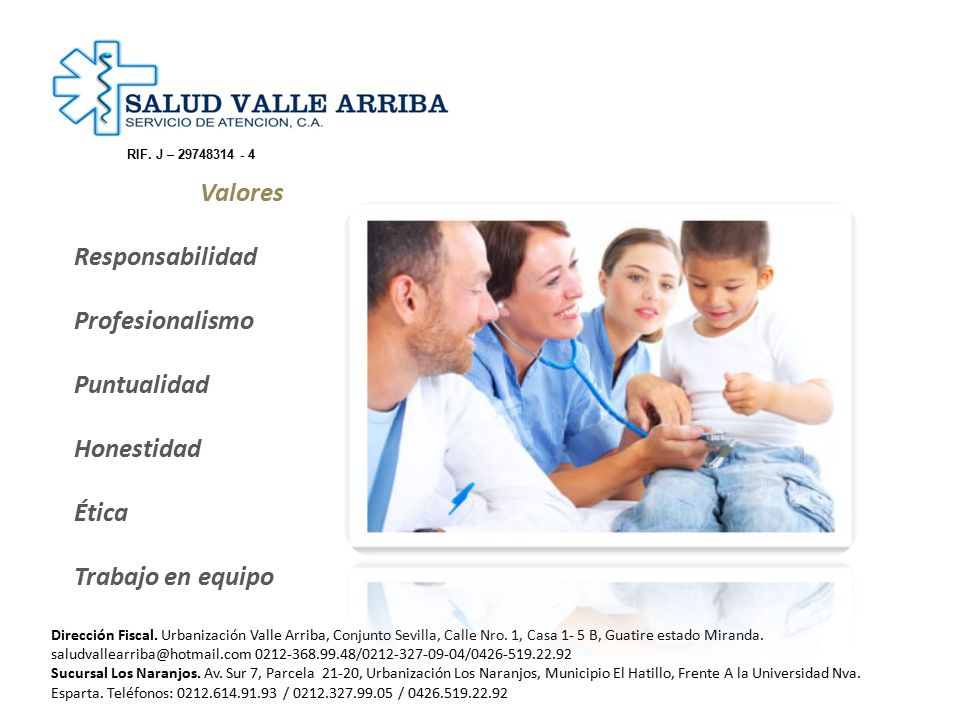 SALUD VALLE ARRIBA
SERVICIO DE ATENCION, C.A.

RIF. J – 29748314 - 4

Valores

Responsabilidad

Profesionalismo

Puntualidad

Honestidad

Ética

Trabajo en equipo

Dirección Fiscal. Urbanización Valle Arriba, Conjunto Sevilla, Calle Nro. 1, Casa 1- 5 B, Guatire estado Miranda.
saludvallearriba@hotmail.com 0212-368.99.48/0212-327-09-04/0426-519.22.92
Sucursal Los Naranjos. Av. Sur 7, Parcela 21-20, Urbanización Los Naranjos, Municipio El Hatillo, Frente A la Universidad Nva. Esparta. Teléfonos: 0212.614.91.93 / 0212.327.99.05 / 0426.519.22.92